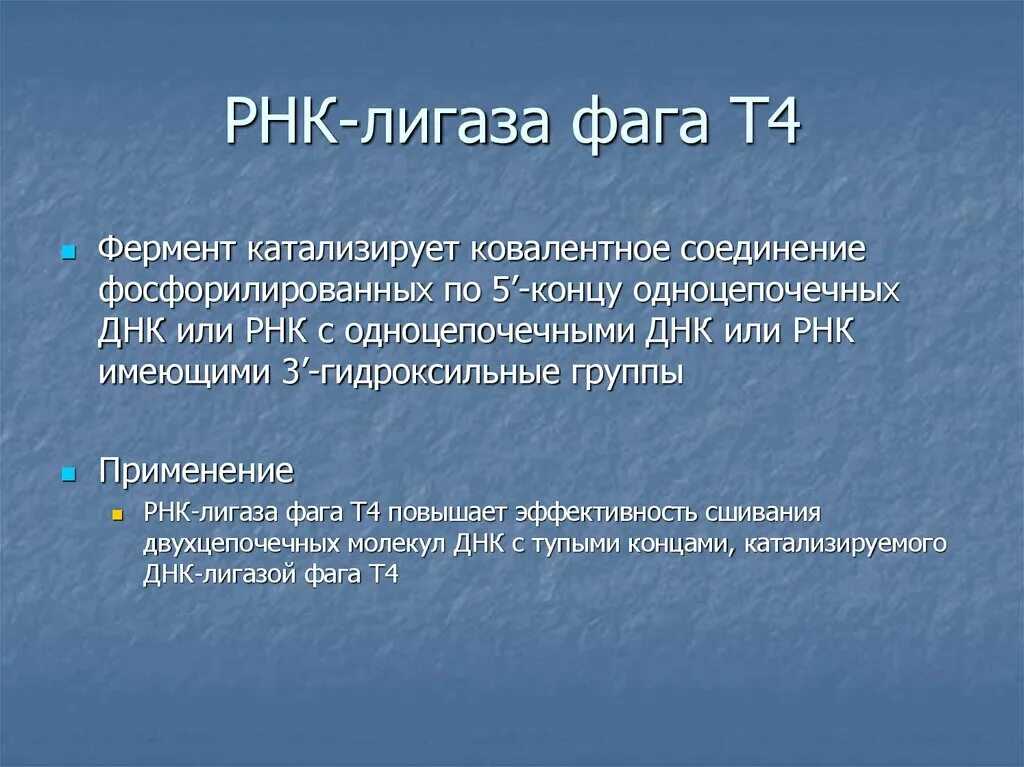 РНК-лигаза фага Т4

Фермент катализирует ковалентное соединение фосфорилированных по 5’-концу одноцепочечных ДНК или РНК с одноцепочечными ДНК или РНК имеющими 3’-гидроксильные группы

Применение

РНК-лигаза фага Т4 повышает эффективность сшивания двухцепочечных молекул ДНК с тупыми концами, катализируемого ДНК-лигазой фага Т4